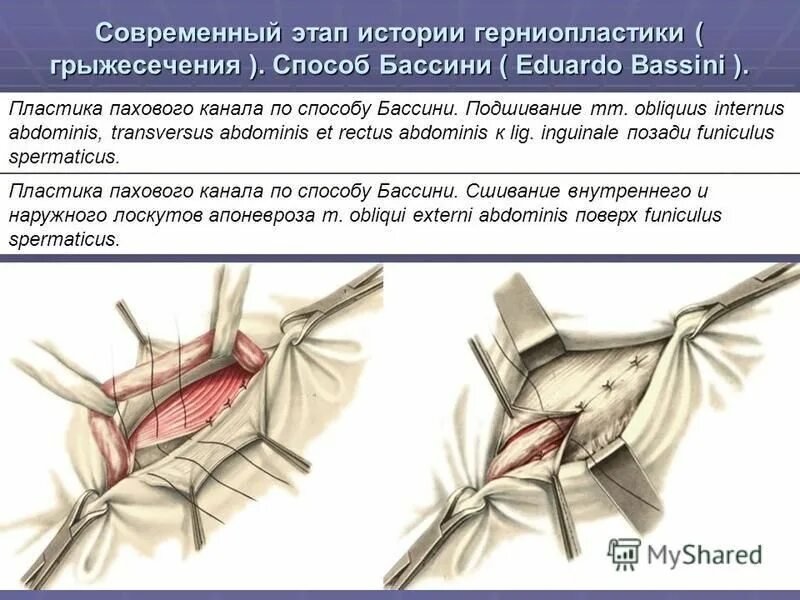 Современный этап истории герниопластики ( грыжесечения ). Способ Бассини ( Eduardo Bassini ).

Пластика пахового канала по способу Бассини. Подшивание mm. obliquus internus abdominis, transversus abdominis et rectus abdominis к lig. inguinale позади funiculus spermaticus.

Пластика пахового канала по способу Бассини. Сшивание внутреннего и наружного лоскутов апоневроза m. obliqui externi abdominis поверх funiculus spermaticus.

MyShared